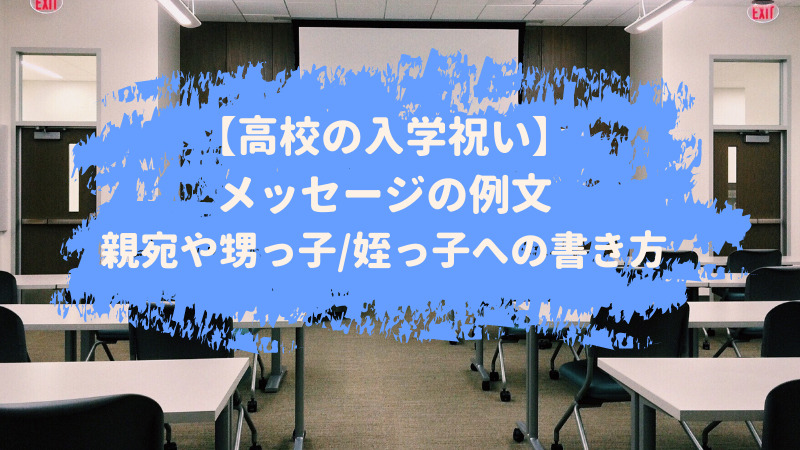 EXIT

EXIT

【高校の入学祝い】
メッセージの例文
親宛や甥っ子/姪っ子への書き方